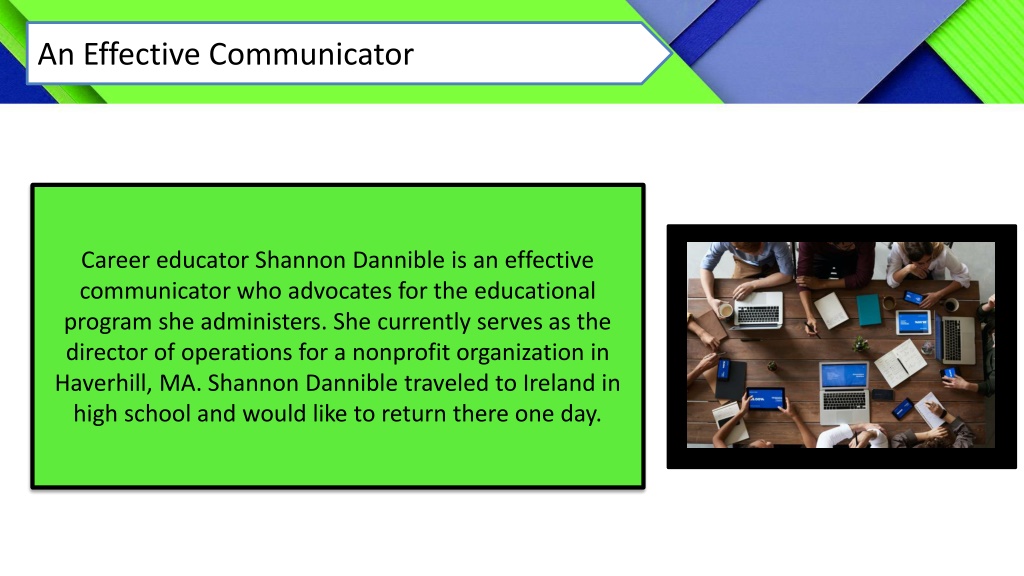 An Effective Communicator

Career educator Shannon Dannible is an effective communicator who advocates for the educational program she administers. She currently serves as the director of operations for a nonprofit organization in Haverhill, MA. Shannon Dannible traveled to Ireland in high school and would like to return there one day.